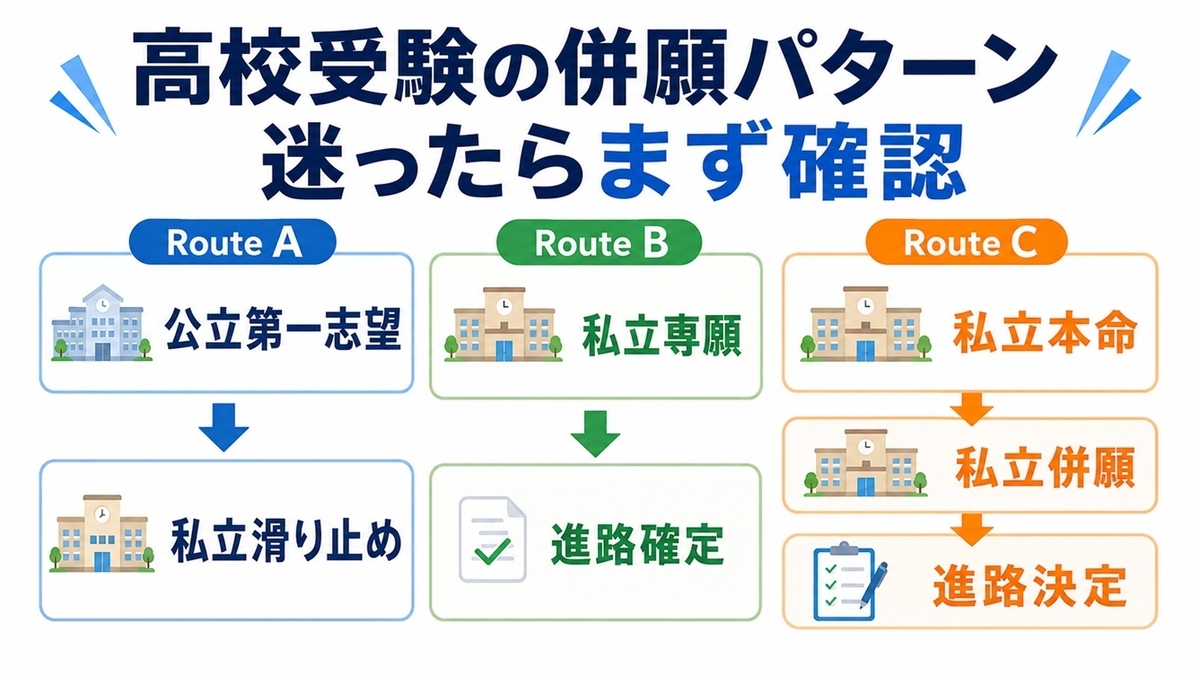 高校受験の併願パターン
迷ったらまず確認

Route A

公立第一志望

私立滑り止め

Route B

私立専願

進路確定

Route C

私立本命

私立併願

進路決定